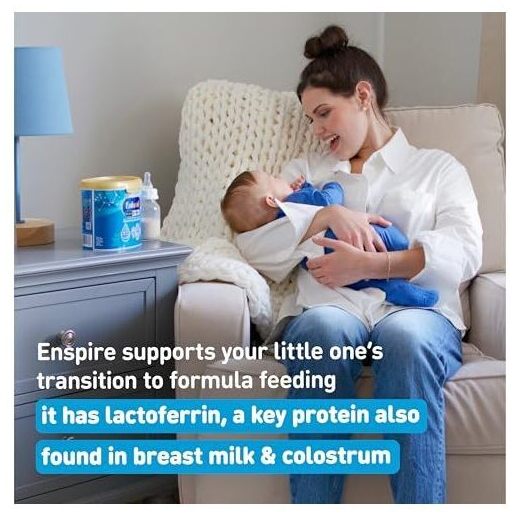 Enspire supports your little one's transition to formula feeding

it has lactoferrin, a key protein also found in breast milk & colostrum